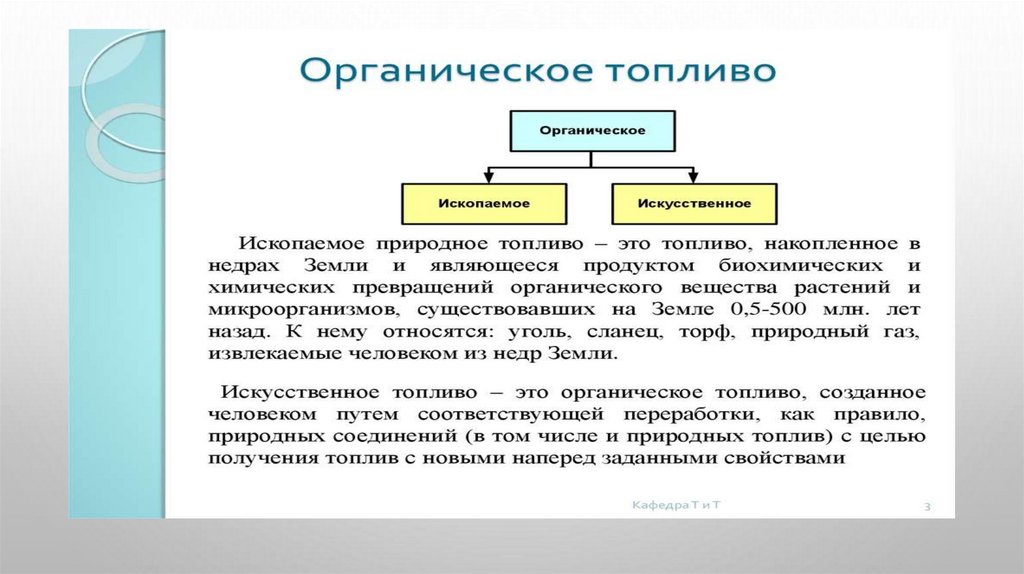 Органическое топливо

Органическое

Ископаемое

Искусственное

Ископаемое природное топливо – это топливо, накопленное в недрах Земли и являющееся продуктом биохимических и химических превращений органического вещества растений и микроорганизмов, существовавших на Земле 0,5-500 млн. лет назад. К нему относятся: уголь, сланец, торф, природный газ, извлекаемые человеком из недр Земли.

Искусственное топливо – это органическое топливо, созданное человеком путем соответствующей переработки, как правило, природных соединений (в том числе и природных топлив) с целью получения топлив с новыми наперед заданными свойствами

Кафедра Т и Т

3